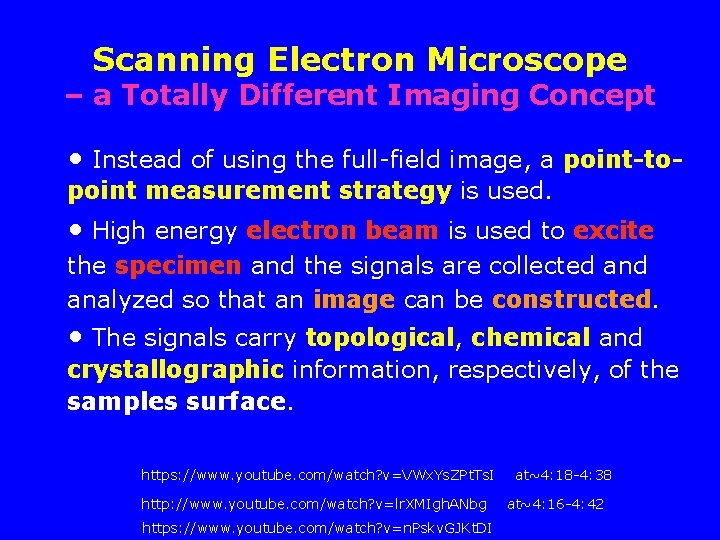 Scanning Electron Microscope
– a Totally Different Imaging Concept

• Instead of using the full-field image, a point-to-point measurement strategy is used.

• High energy electron beam is used to excite the specimen and the signals are collected and analyzed so that an image can be constructed.

• The signals carry topological, chemical and crystallographic information, respectively, of the samples surface.

https://www.youtube.com/watch?v=VWxYsZPtTsI at~4:18-4:38
http://www.youtube.com/watch?v=lrXMIghANbg at~4:16-4:42
https://www.youtube.com/watch?v=nPskvGJKtDI